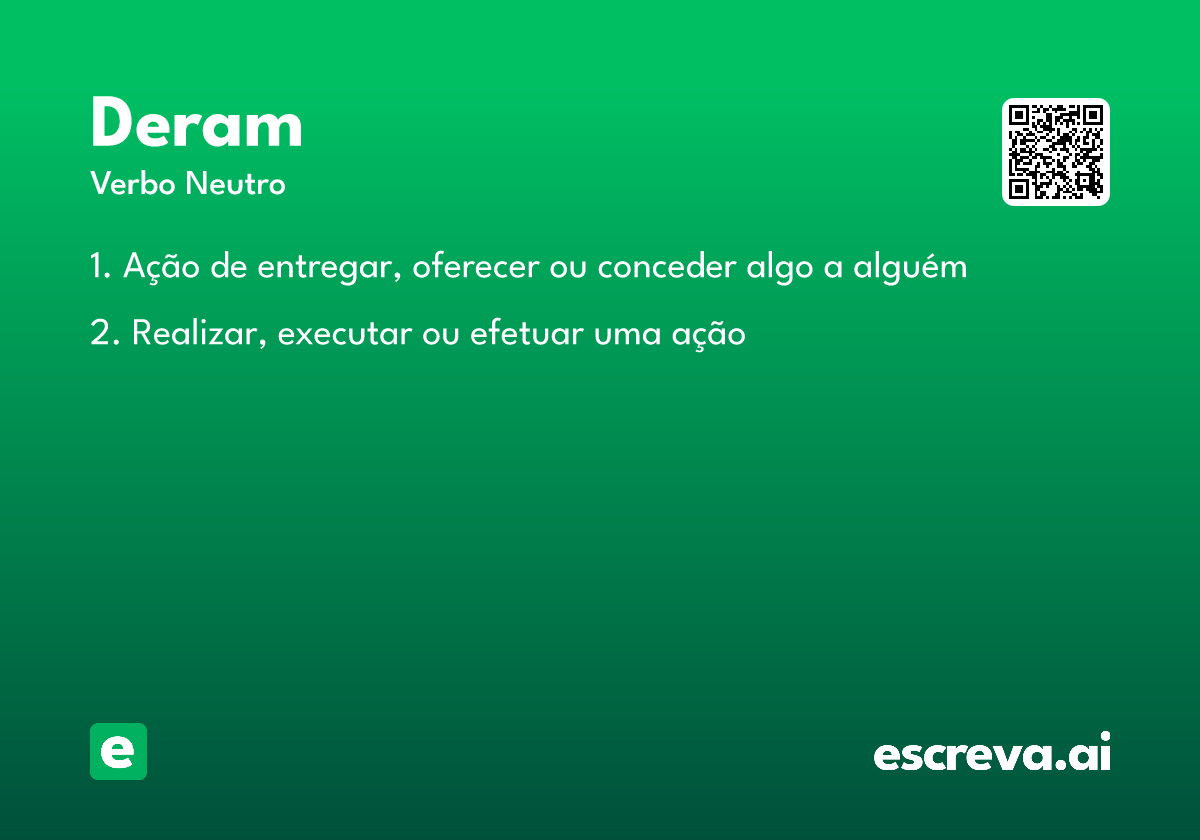 Deram

Verbo Neutro

1. Ação de entregar, oferecer ou conceder algo a alguém

2. Realizar, executar ou efetuar uma ação

e

escreva.ai